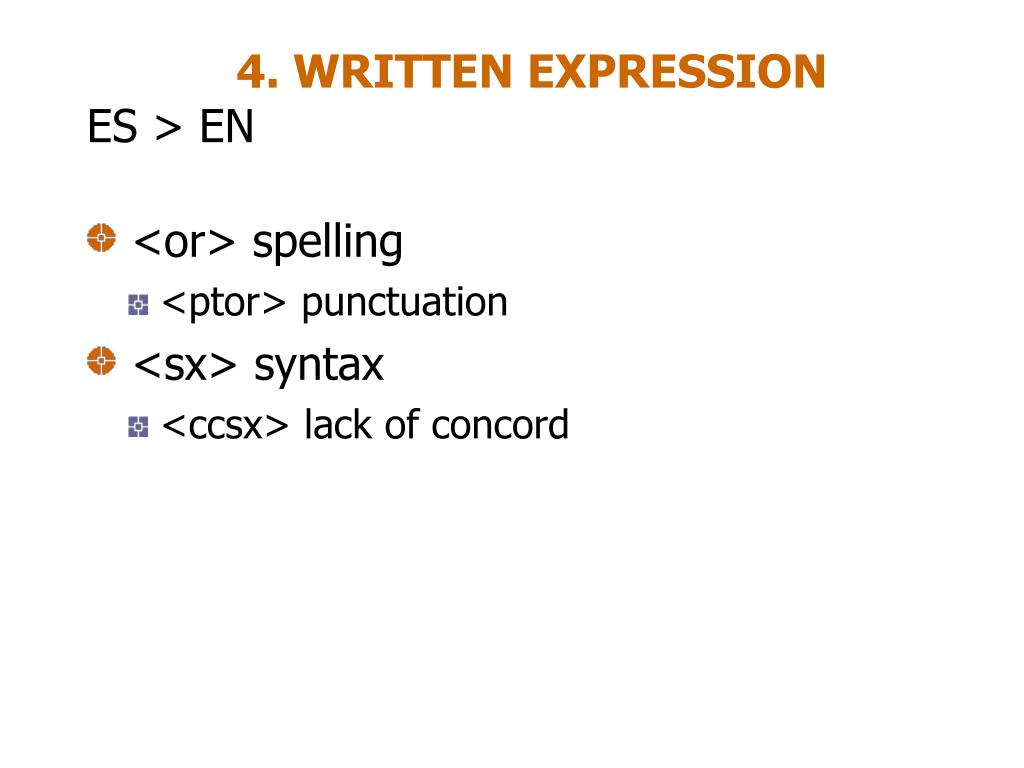 4. WRITTEN EXPRESSION

ES > EN

<or> spelling

<ptor> punctuation

<sx> syntax

<ccsx> lack of concord